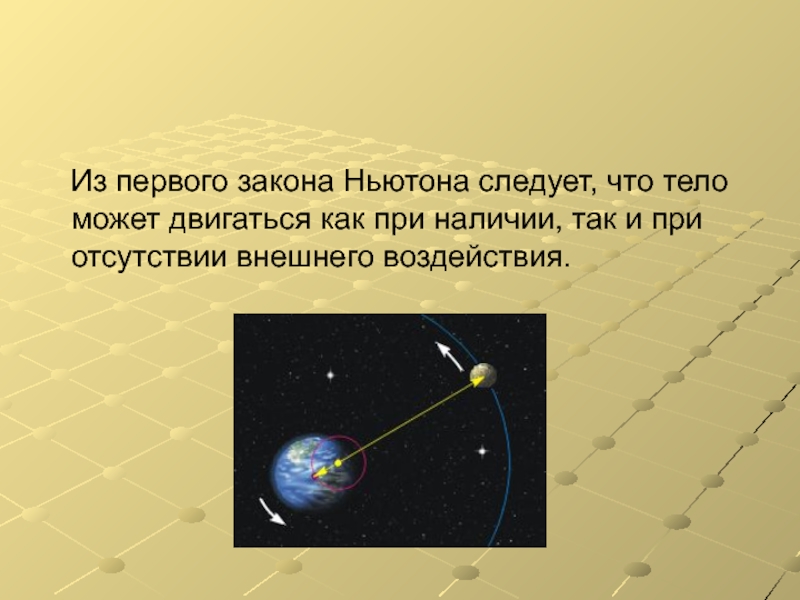 Из первого закона Ньютона следует, что тело может двигаться как при наличии, так и при отсутствии внешнего воздействия.